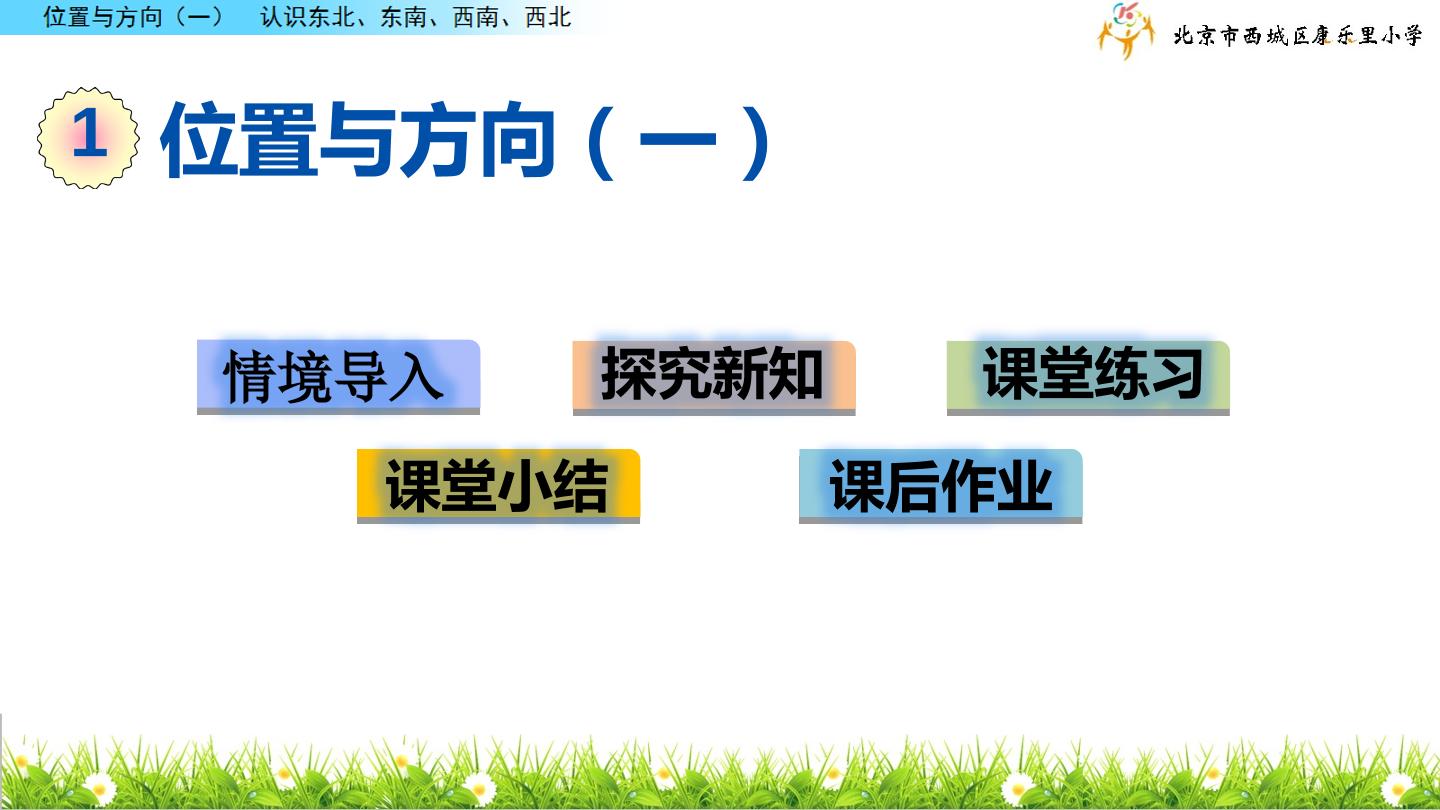 位置与方向（一） 认识东北、东南、西南、西北

北京市西城区康乐里小学

1 位置与方向（一）

情境导入

探究新知

课堂练习

课堂小结

课后作业